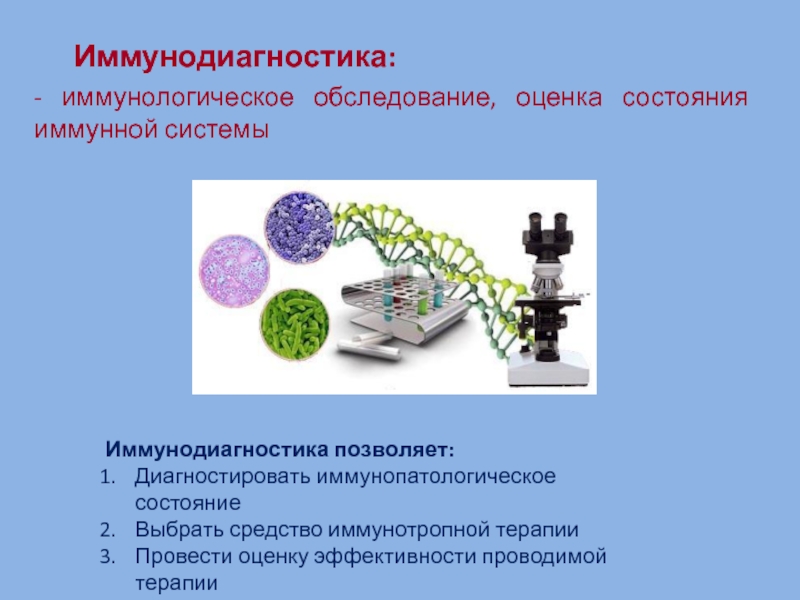 Иммунодиагностика:

- иммунологическое обследование, оценка состояния иммунной системы

Иммунодиагностика позволяет:
1. Диагностировать иммунопатологическое состояние
2. Выбрать средство иммунотропной терапии
3. Провести оценку эффективности проводимой терапии